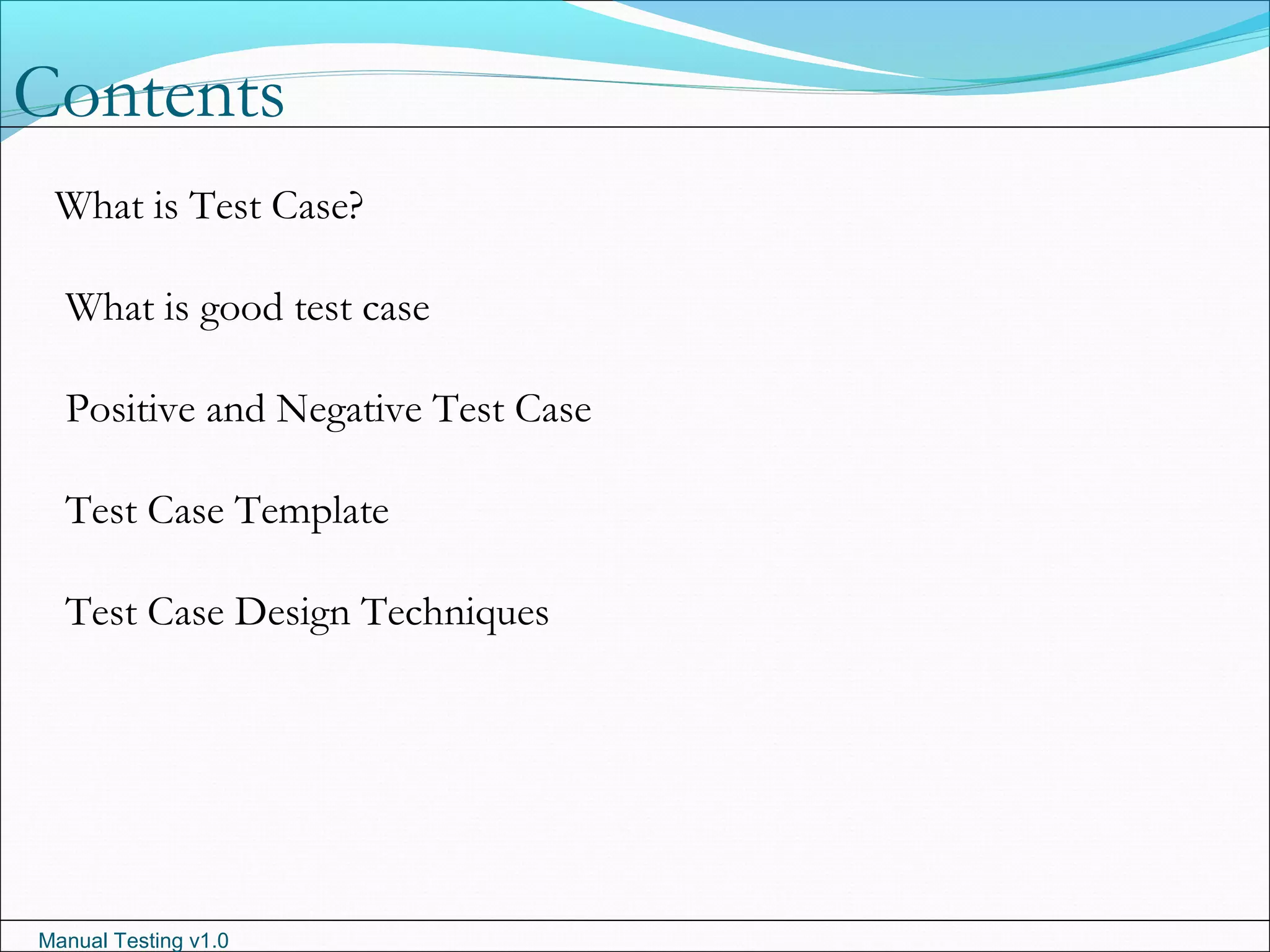 Contents

What is Test Case?

What is good test case

Positive and Negative Test Case

Test Case Template

Test Case Design Techniques

Manual Testing v1.0